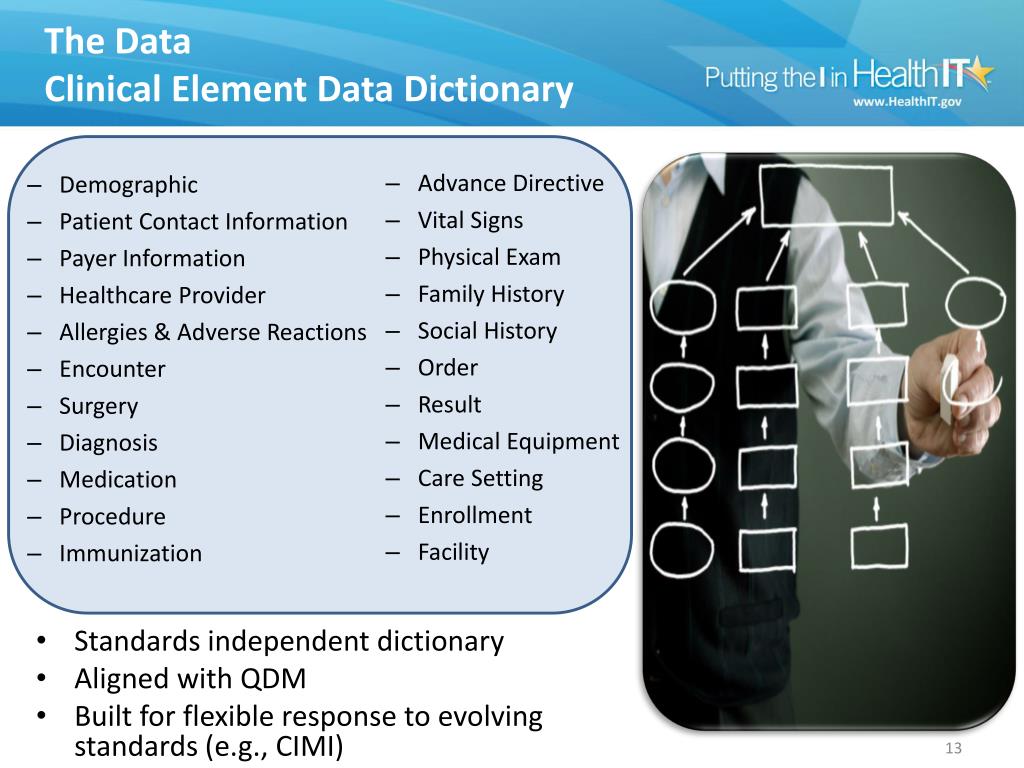 The Data
Clinical Element Data Dictionary

Putting the I in HealthIT
www.HealthIT.gov

– Demographic
– Patient Contact Information
– Payer Information
– Healthcare Provider
– Allergies & Adverse Reactions
– Encounter
– Surgery
– Diagnosis
– Medication
– Procedure
– Immunization

– Advance Directive
– Vital Signs
– Physical Exam
– Family History
– Social History
– Order
– Result
– Medical Equipment
– Care Setting
– Enrollment
– Facility

• Standards independent dictionary
• Aligned with QDM
• Built for flexible response to evolving standards (e.g., CIMI)

13